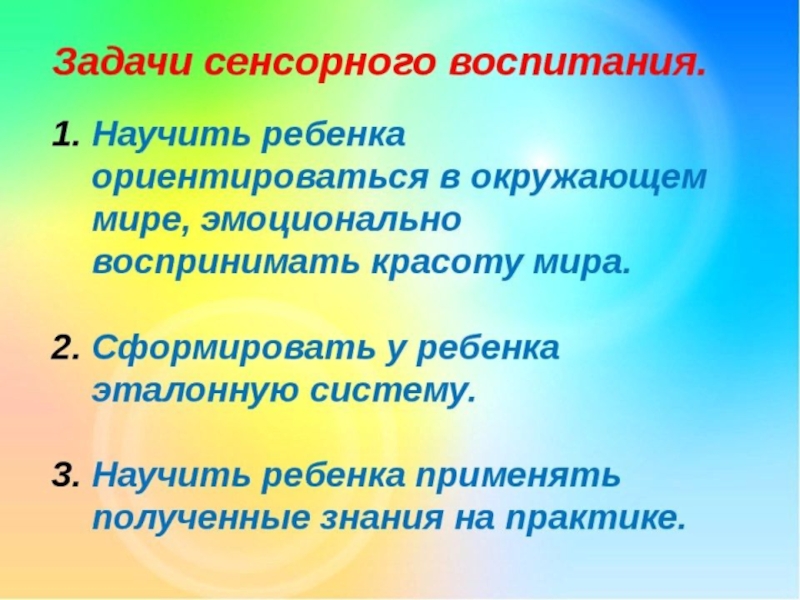 Задачи сенсорного воспитания.

1. Научить ребенка ориентироваться в окружающем мире, эмоционально воспринимать красоту мира.

2. Сформировать у ребенка эталонную систему.

3. Научить ребенка применять полученные знания на практике.